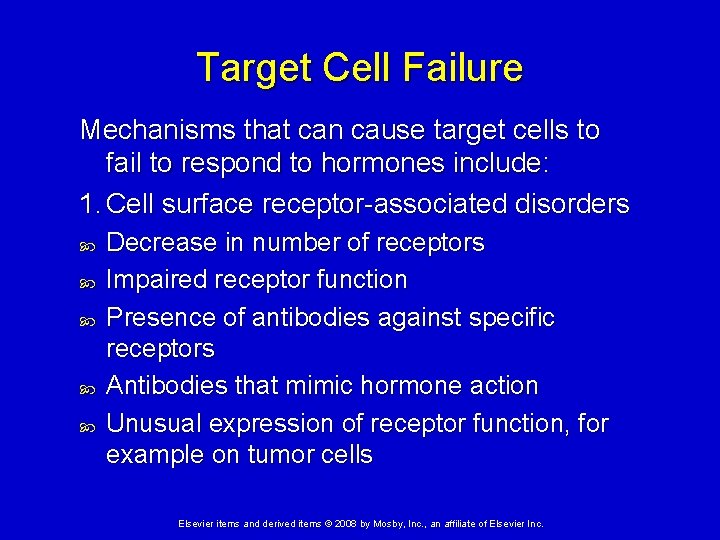 Target Cell Failure

Mechanisms that can cause target cells to fail to respond to hormones include:

1. Cell surface receptor-associated disorders

Decrease in number of receptors

Impaired receptor function

Presence of antibodies against specific receptors

Antibodies that mimic hormone action

Unusual expression of receptor function, for example on tumor cells

Elsevier items and derived items © 2008 by Mosby, Inc., an affiliate of Elsevier Inc.